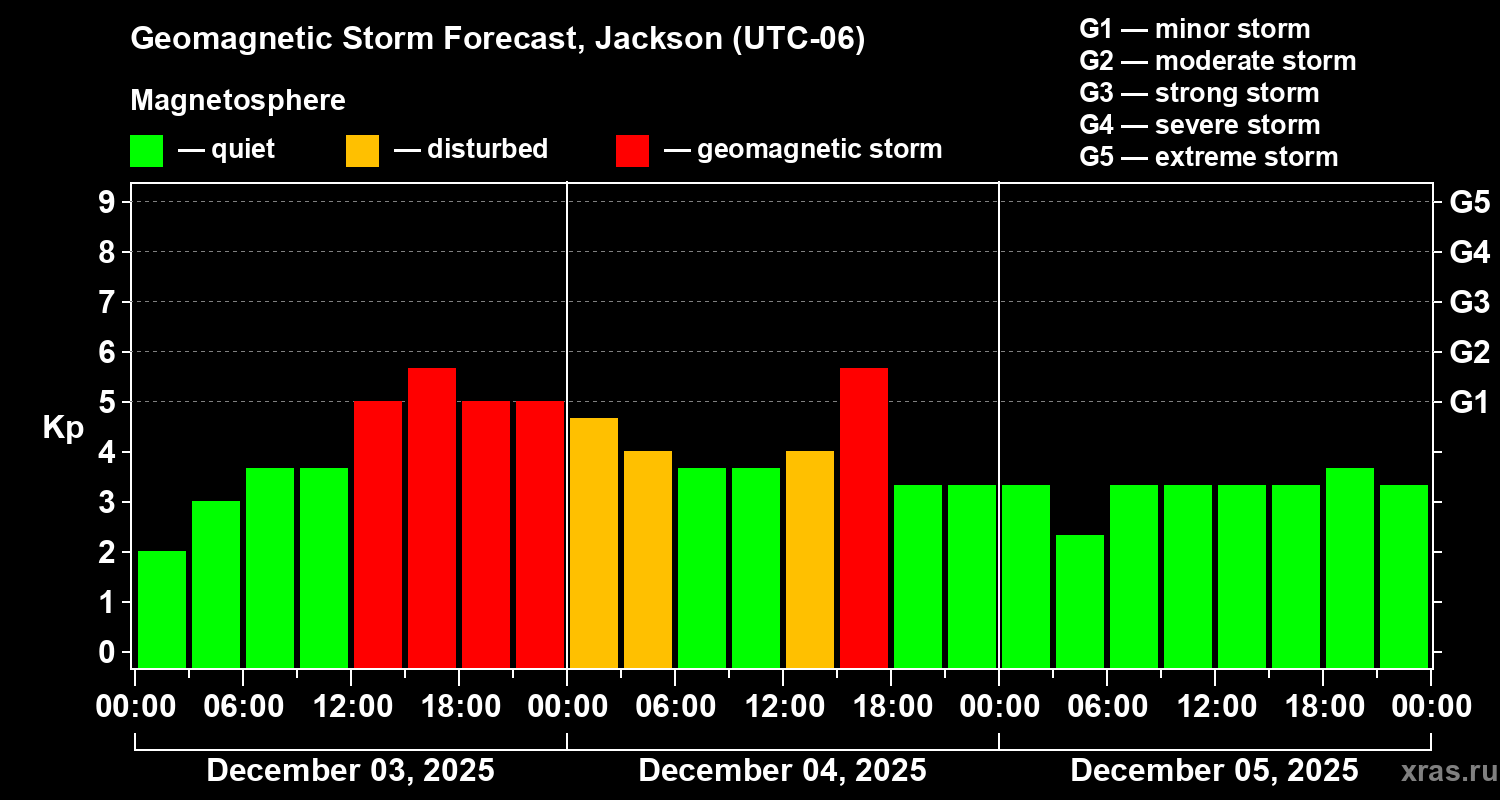 Geomagnetic Storm Forecast, Jackson (UTC-06)

Magnetosphere

— quiet — disturbed — geomagnetic storm

G1 — minor storm
G2 — moderate storm
G3 — strong storm
G4 — severe storm
G5 — extreme storm

Kp

9
8
7
6
5
4
3
2
1
0

G5
G4
G3
G2
G1

00:00 06:00 12:00 18:00 00:00 06:00 12:00 18:00 00:00 06:00 12:00 18:00 00:00

December 03, 2025 December 04, 2025 December 05, 2025

xras.ru